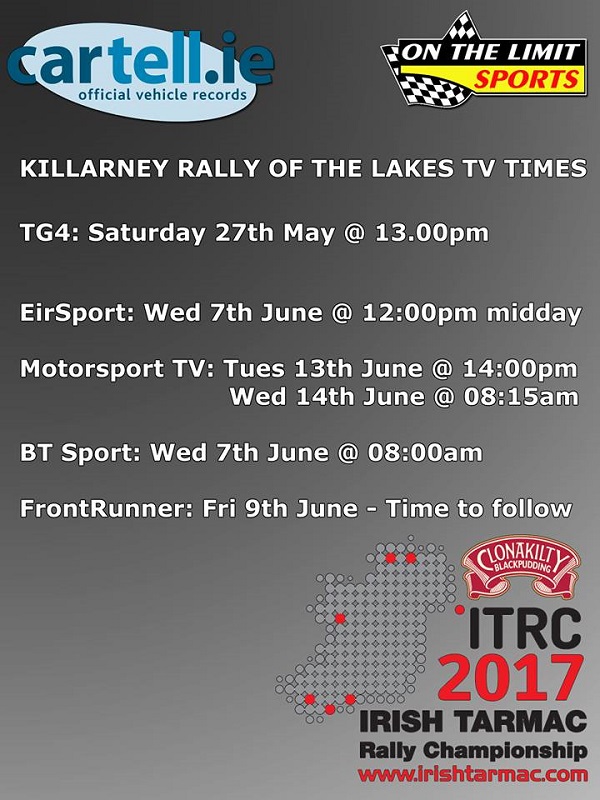 cartell.ie
official vehicle records

ON THE LIMIT
SPORTS

KILLARNEY RALLY OF THE LAKES TV TIMES

TG4: Saturday 27th May @ 13.00pm

EirSport: Wed 7th June @ 12:00pm midday

Motorsport TV: Tues 13th June @ 14:00pm
Wed 14th June @ 08:15am

BT Sport: Wed 7th June @ 08:00am

FrontRunner: Fri 9th June - Time to follow

CLONAKILTY
BLACKPUDDING

ITRC
2017
IRISH TARMAC
Rally Championship
www.irishtarmac.com